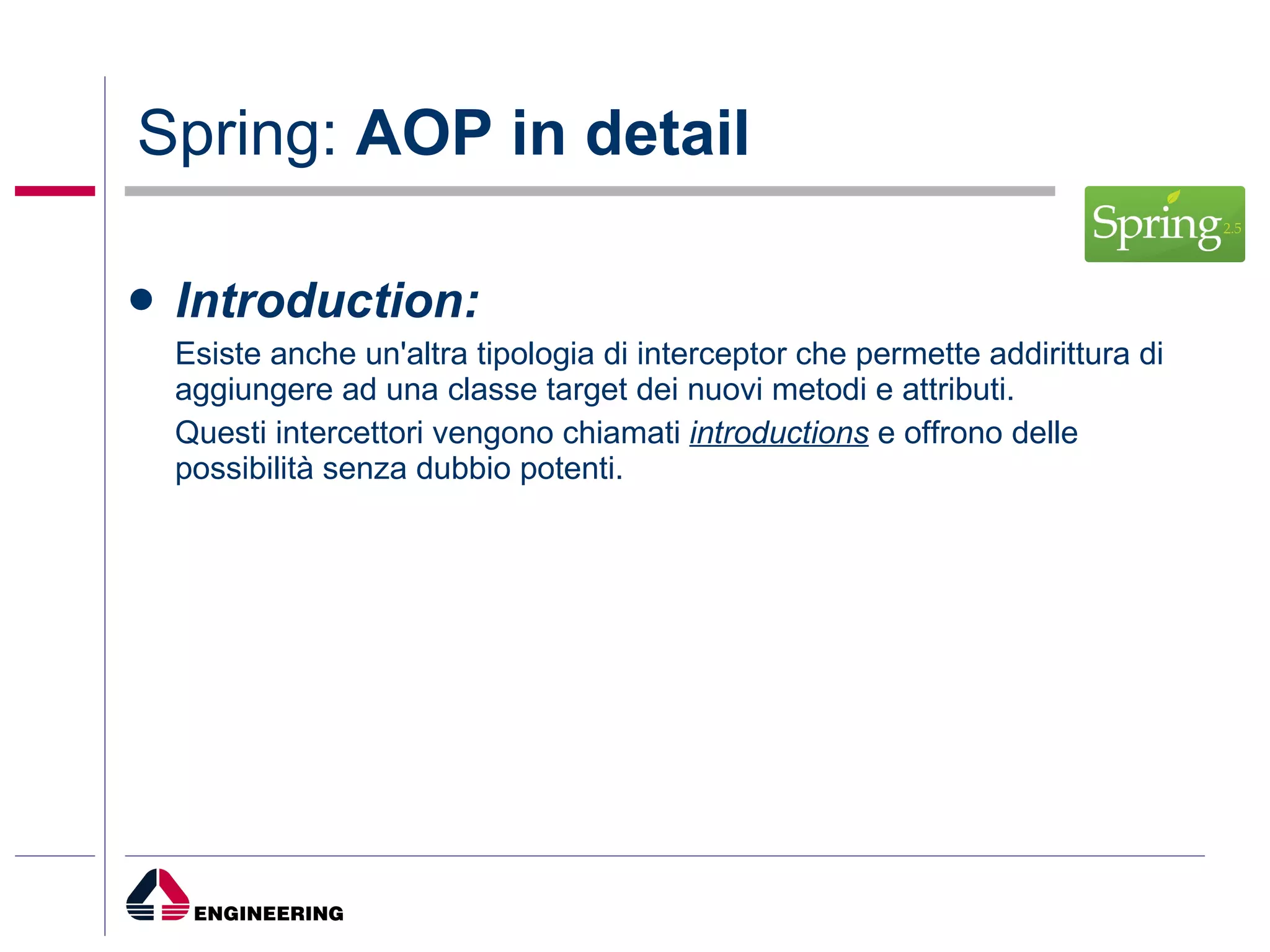 Spring: AOP in detail

Spring 2.5

• Introduction:

Esiste anche un'altra tipologia di interceptor che permette addirittura di aggiungere ad una classe target dei nuovi metodi e attributi.

Questi intercettori vengono chiamati introductions e offrono delle possibilità senza dubbio potenti.

ENGINEERING